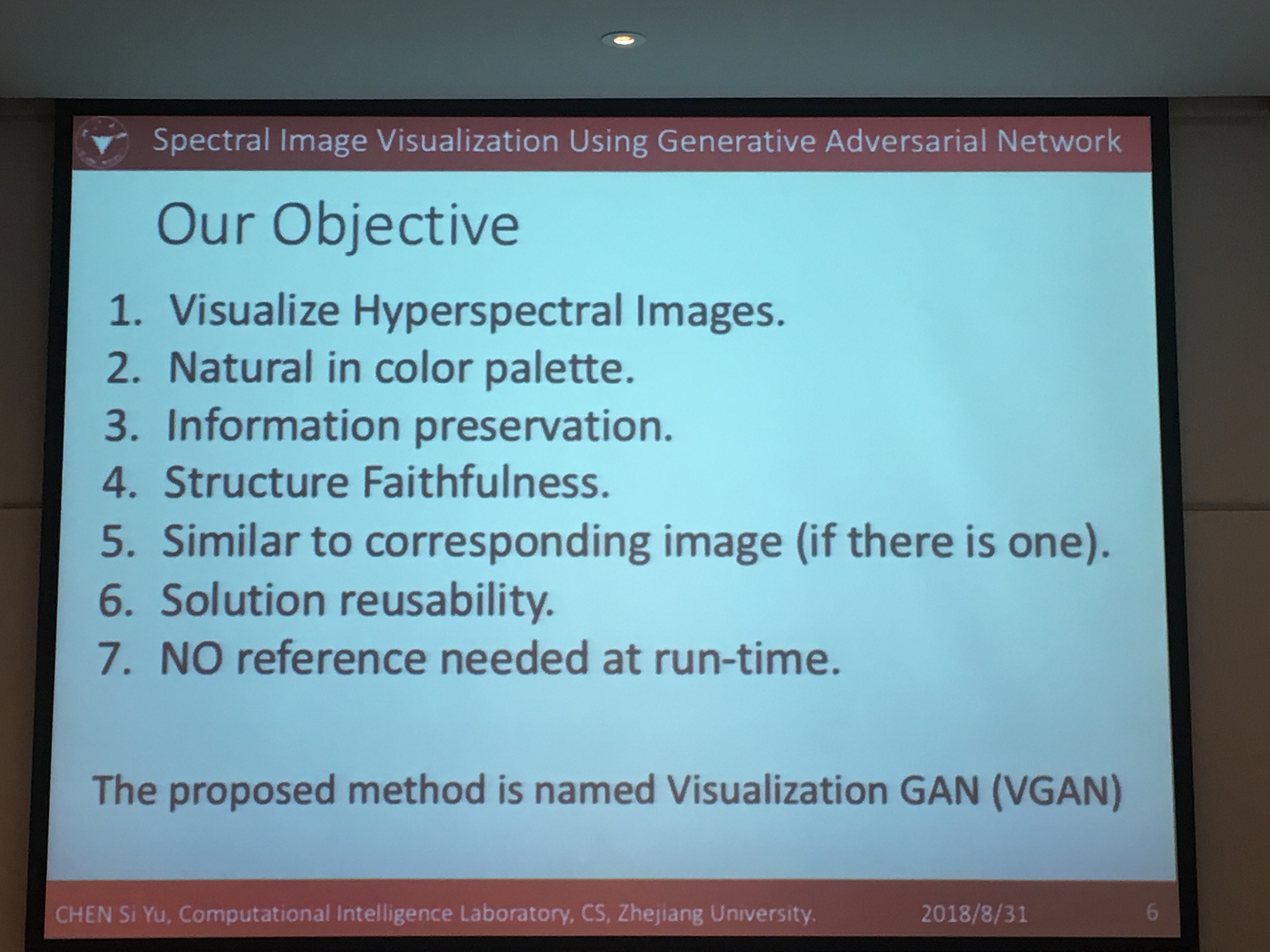 Spectral Image Visualization Using Generative Adversarial Network

Our Objective

1. Visualize Hyperspectral Images.
2. Natural in color palette.
3. Information preservation.
4. Structure Faithfulness.
5. Similar to corresponding image (if there is one).
6. Solution reusability.
7. NO reference needed at run-time.

The proposed method is named Visualization GAN (VGAN)

CHEN Si Yu, Computational Intelligence Laboratory, CS, Zhejiang University. 2018/8/31 6